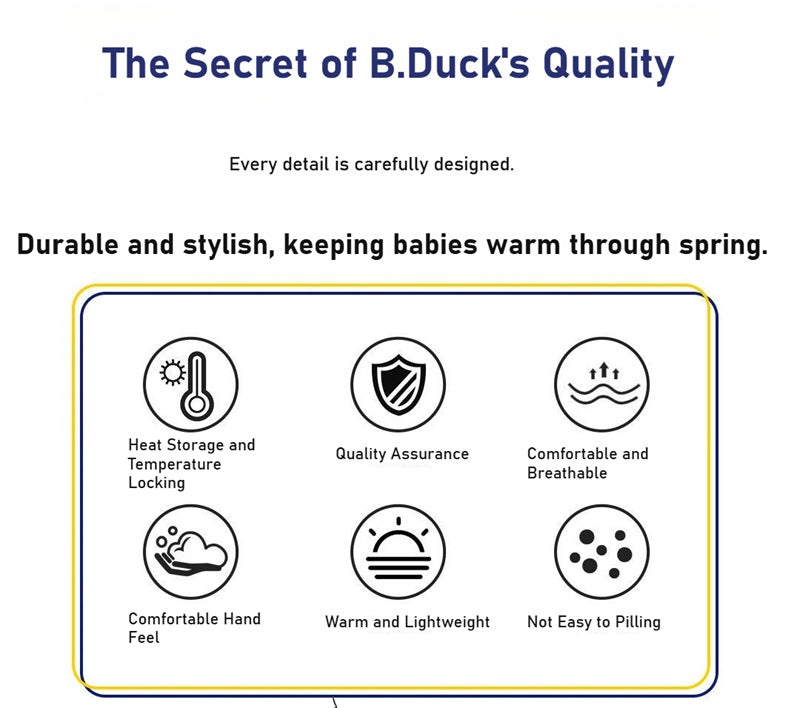 The Secret of B.Duck's Quality

Every detail is carefully designed.

Durable and stylish, keeping babies warm through spring.

Heat Storage and Temperature Locking

Quality Assurance

Comfortable and Breathable

Comfortable Hand Feel

Warm and Lightweight

Not Easy to Pilling